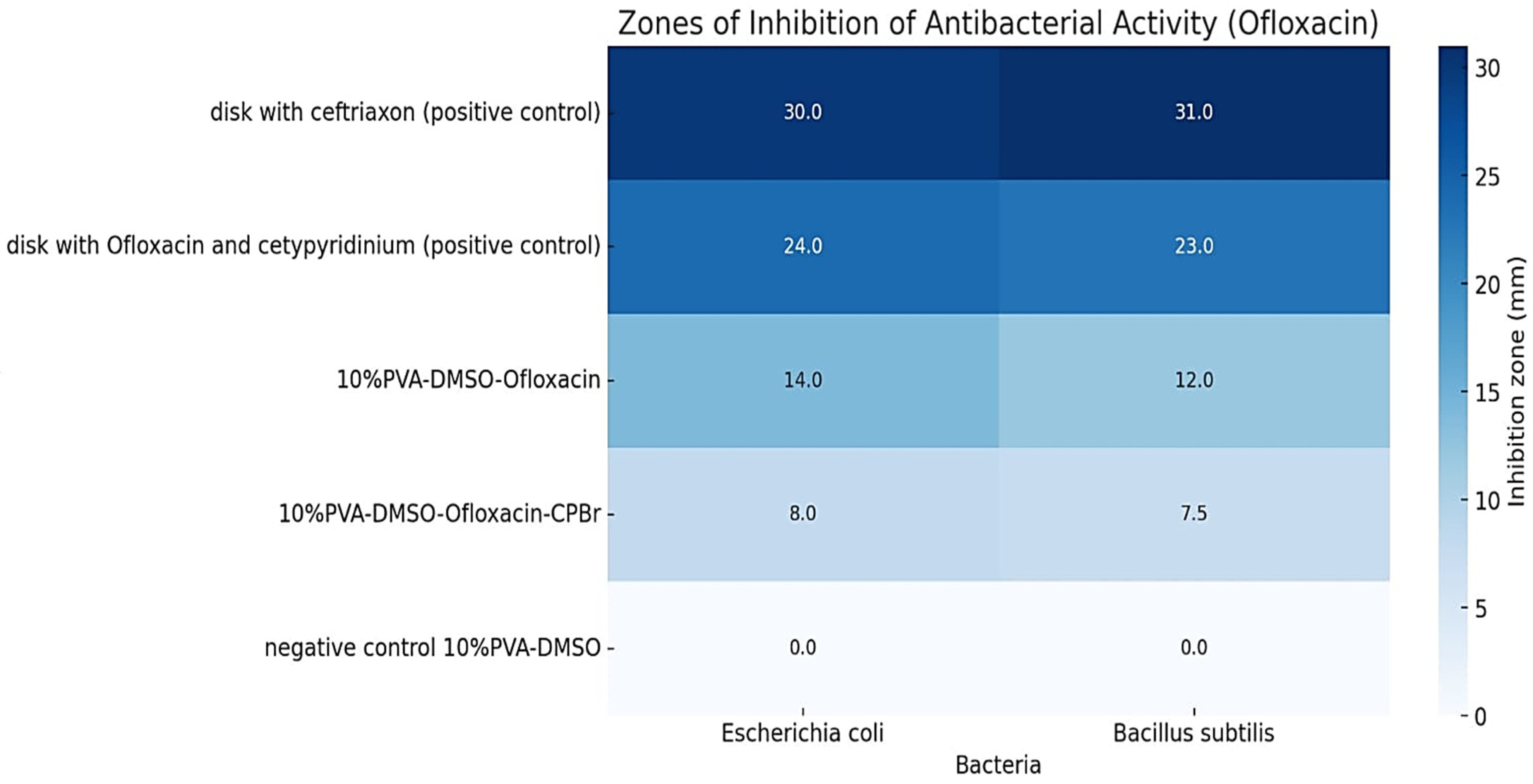 Zones of Inhibition of Antibacterial Activity (Ofloxacin)

| | Escherichia coli | Bacillus subtilis |
|---|---|---|
| disk with ceftriaxon (positive control) | 30.0 | 31.0 |
| disk with Ofloxacin and cetypyridinium (positive control) | 24.0 | 23.0 |
| 10%PVA-DMSO-Ofloxacin | 14.0 | 12.0 |
| 10%PVA-DMSO-Ofloxacin-CPBr | 8.0 | 7.5 |
| negative control 10%PVA-DMSO | 0.0 | 0.0 |

Bacteria

30
25
20
15
10
5
0
Inhibition zone (mm)